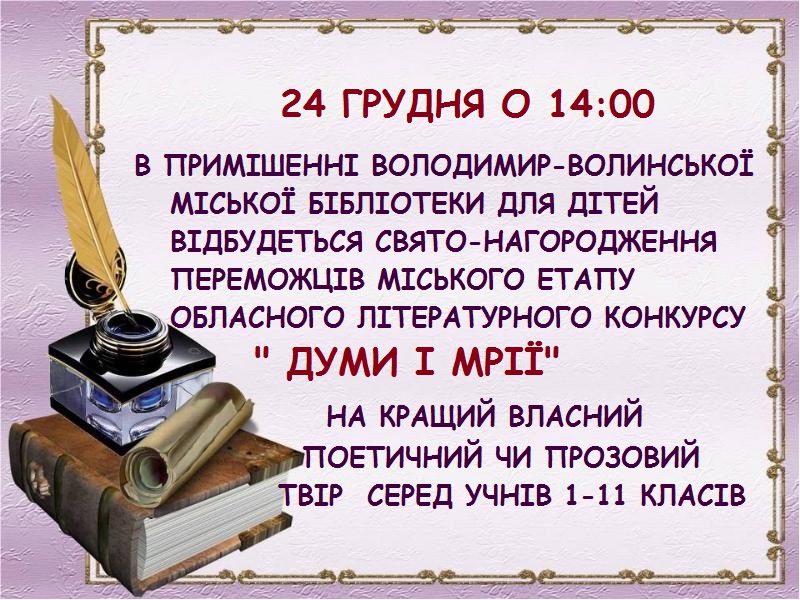 24 ГРУДНЯ О 14:00

В ПРИМІШЕННІ ВОЛОДИМИР-ВОЛИНСЬКОЇ МІСЬКОЇ БІБЛІОТЕКИ ДЛЯ ДІТЕЙ ВІДБУДЕТЬСЯ СВЯТО-НАГОРОДЖЕННЯ ПЕРЕМОЖЦІВ МІСЬКОГО ЕТАПУ ОБЛАСНОГО ЛІТЕРАТУРНОГО КОНКУРСУ

" ДУМИ І МРІЇ"

НА КРАЩИЙ ВЛАСНИЙ ПОЕТИЧНИЙ ЧИ ПРОЗОВИЙ ТВІР СЕРЕД УЧНІВ 1-11 КЛАСІВ